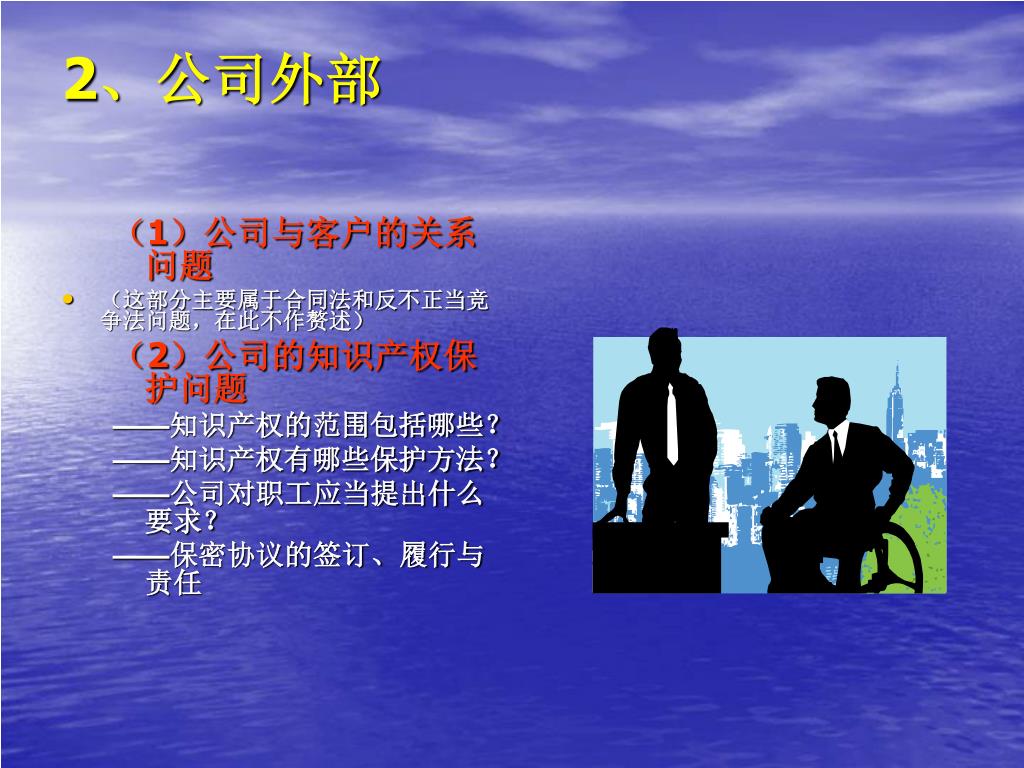 2、公司外部

（1）公司与客户的关系问题

• （这部分主要属于合同法和反不正当竞争法问题，在此不作赘述）

（2）公司的知识产权保护问题

——知识产权的范围包括哪些？

——知识产权有哪些保护方法？

——公司对职工应当提出什么要求？

——保密协议的签订、履行与责任